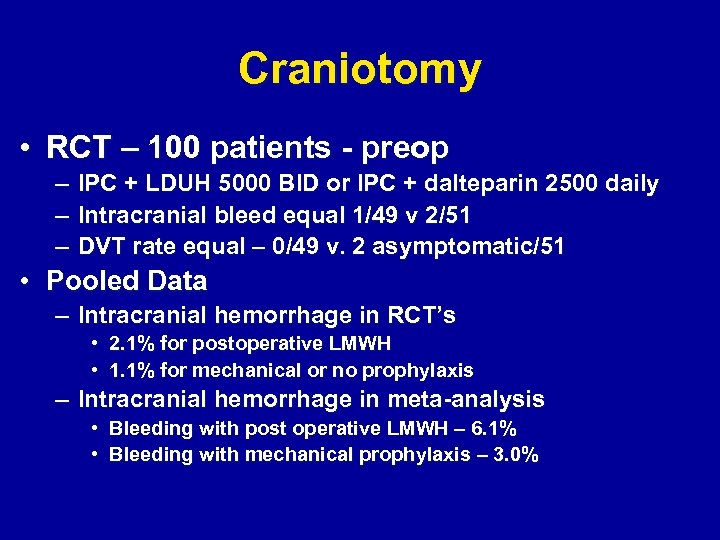 Craniotomy

• RCT – 100 patients - preop
– IPC + LDUH 5000 BID or IPC + dalteparin 2500 daily
– Intracranial bleed equal 1/49 v 2/51
– DVT rate equal – 0/49 v. 2 asymptomatic/51

• Pooled Data
– Intracranial hemorrhage in RCT's
• 2.1% for postoperative LMWH
• 1.1% for mechanical or no prophylaxis
– Intracranial hemorrhage in meta-analysis
• Bleeding with post operative LMWH – 6.1%
• Bleeding with mechanical prophylaxis – 3.0%